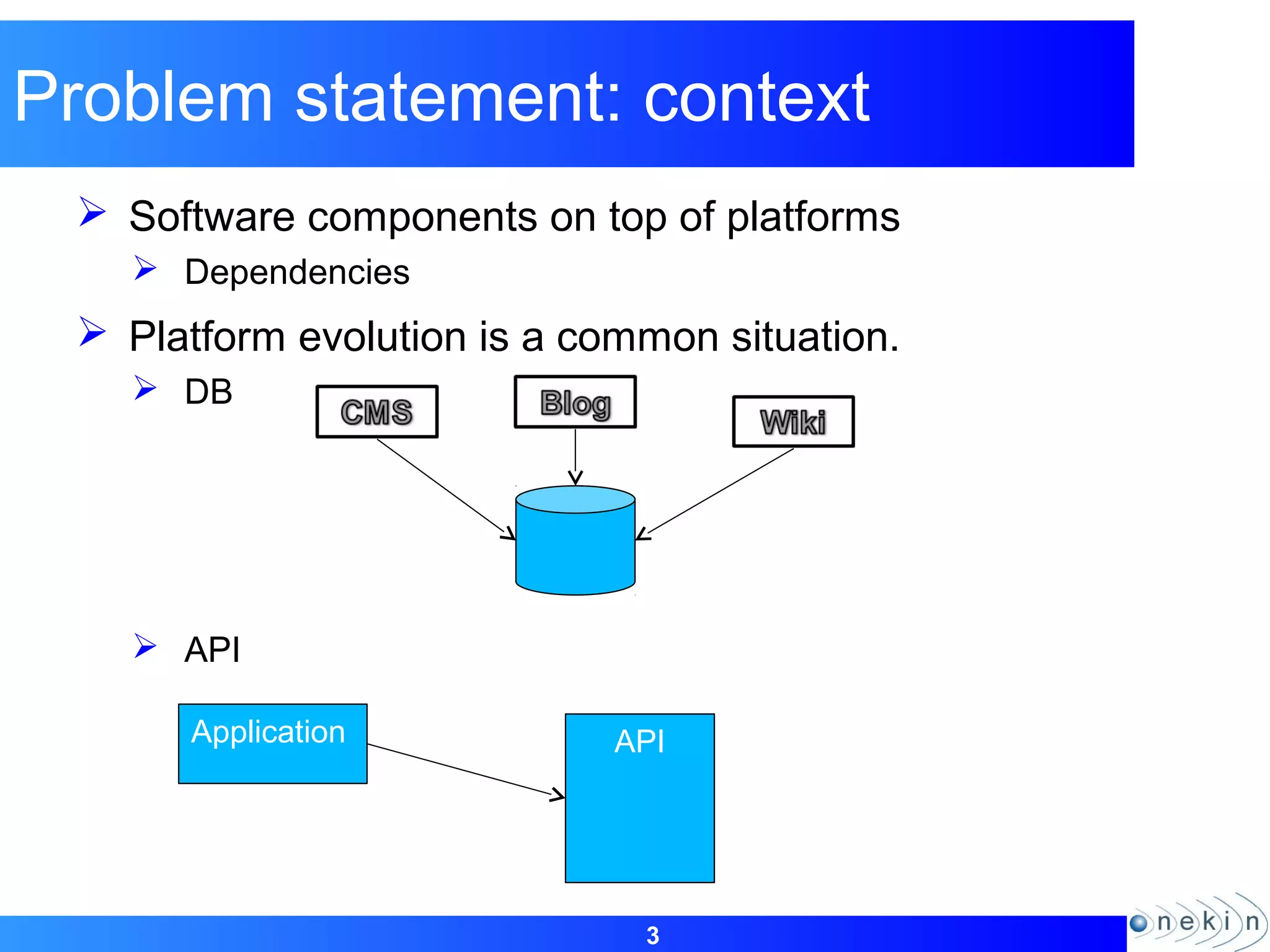 Problem statement: context

Software components on top of platforms

Dependencies

Platform evolution is a common situation.

DB

CMS

Blog

Wiki

API

Application

API

3

onekin